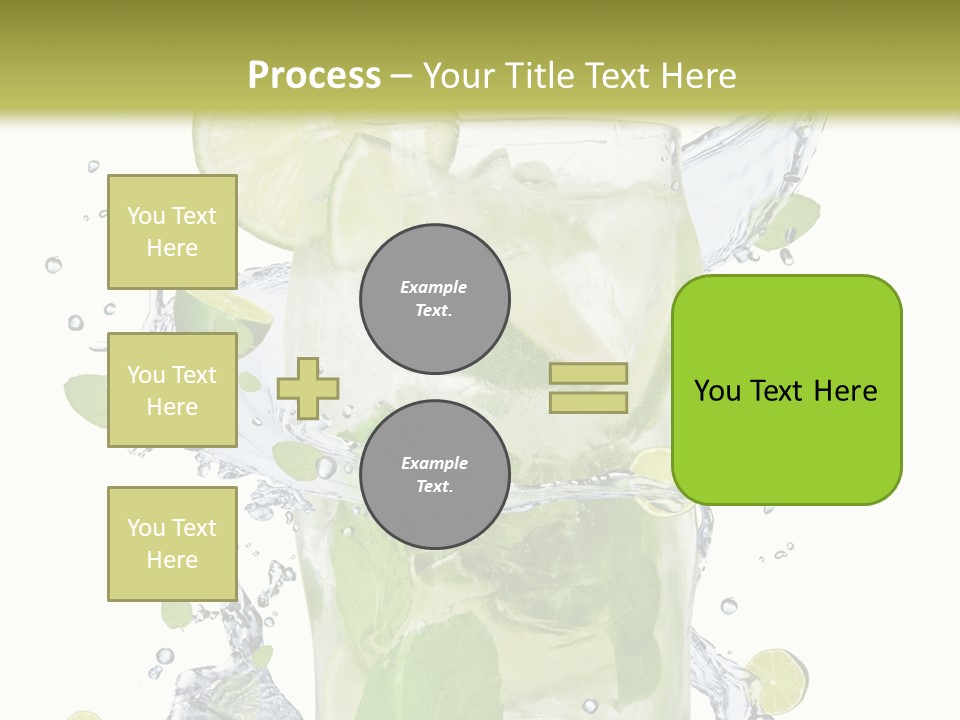 Process – Your Title Text Here

You Text Here

You Text Here

You Text Here

Example Text.

Example Text.

You Text Here